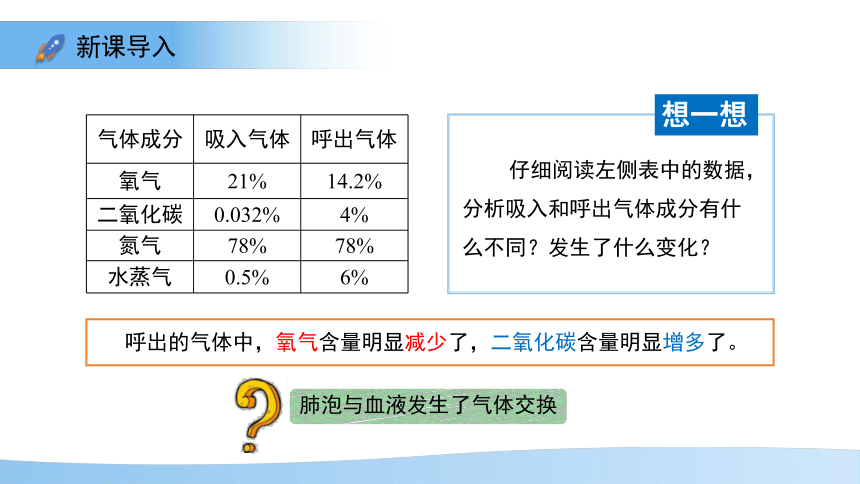 新课导入

| 气体成分 | 吸入气体 | 呼出气体 |
|---|---|---|
| 氧气 | 21% | 14.2% |
| 二氧化碳 | 0.032% | 4% |
| 氮气 | 78% | 78% |
| 水蒸气 | 0.5% | 6% |

想一想

仔细阅读左侧表中的数据，分析吸入和呼出气体成分有什么不同？发生了什么变化？

呼出的气体中，氧气含量明显减少了，二氧化碳含量明显增多了。

肺泡与血液发生了气体交换